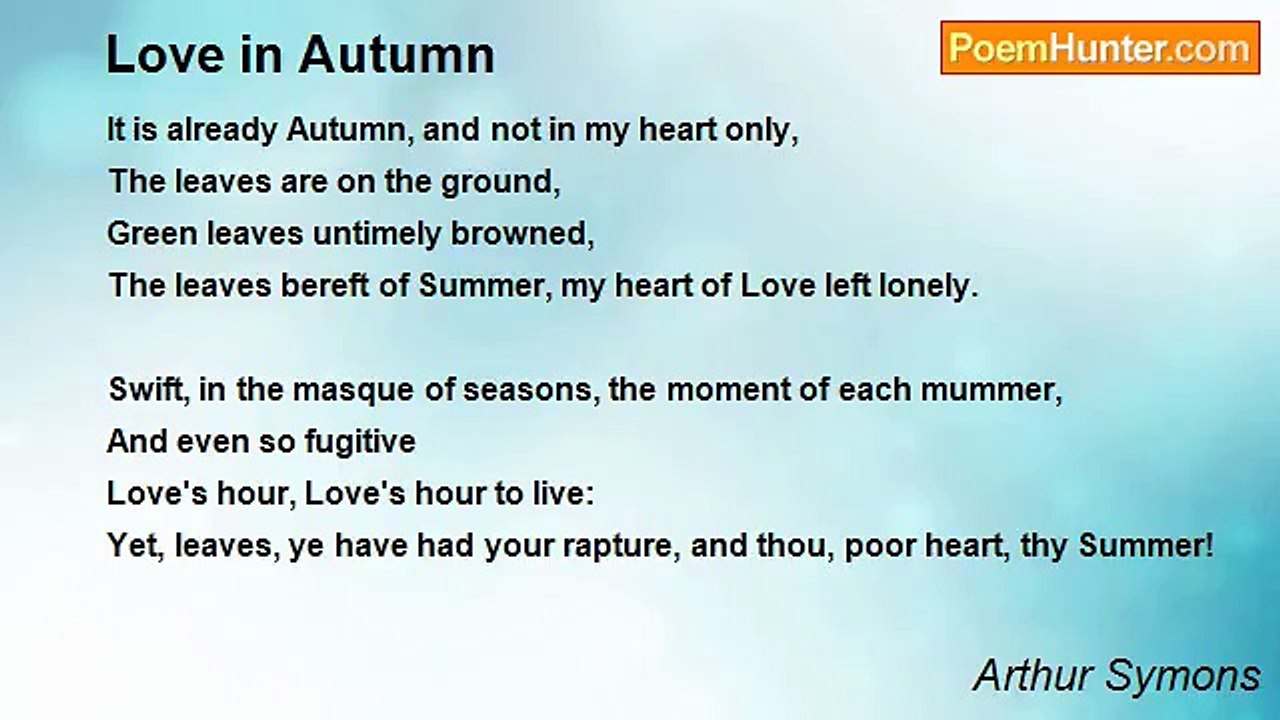 Love in Autumn

PoemHunter.com

It is already Autumn, and not in my heart only,
The leaves are on the ground,
Green leaves untimely browned,
The leaves bereft of Summer, my heart of Love left lonely.

Swift, in the masque of seasons, the moment of each mummer,
And even so fugitive
Love's hour, Love's hour to live:
Yet, leaves, ye have had your rapture, and thou, poor heart, thy Summer!

Arthur Symons